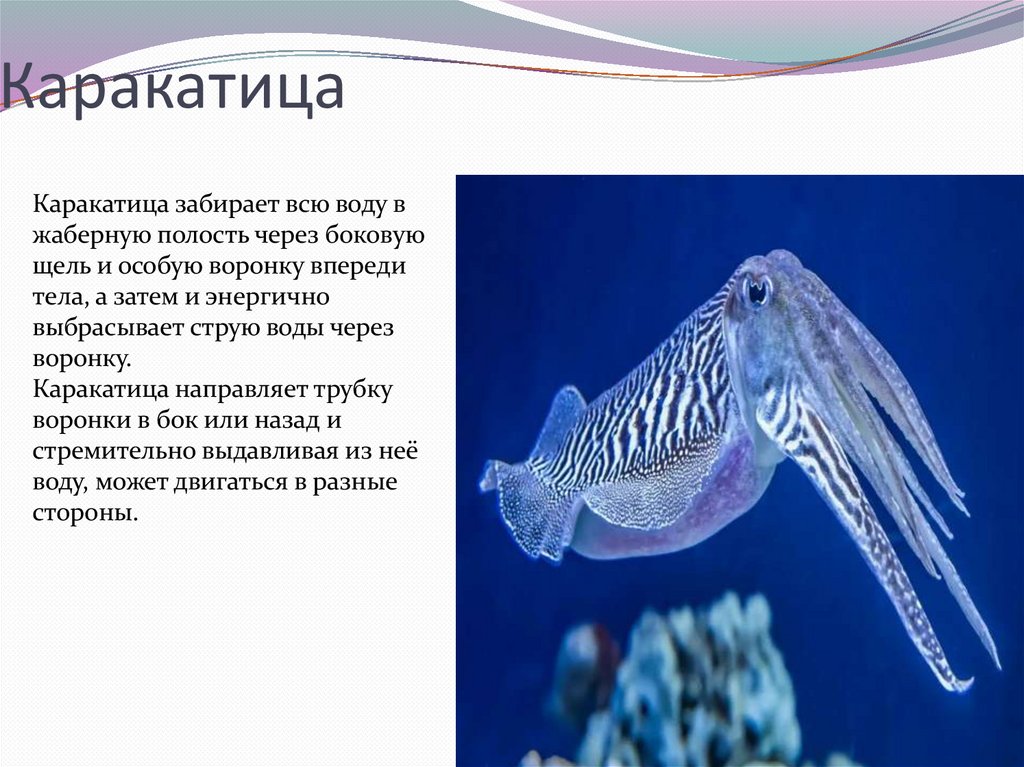 Каракатица

Каракатица забирает всю воду в жаберную полость через боковую щель и особую воронку впереди тела, а затем и энергично выбрасывает струю воды через воронку.
Каракатица направляет трубку воронки в бок или назад и стремительно выдавливая из неё воду, может двигаться в разные стороны.